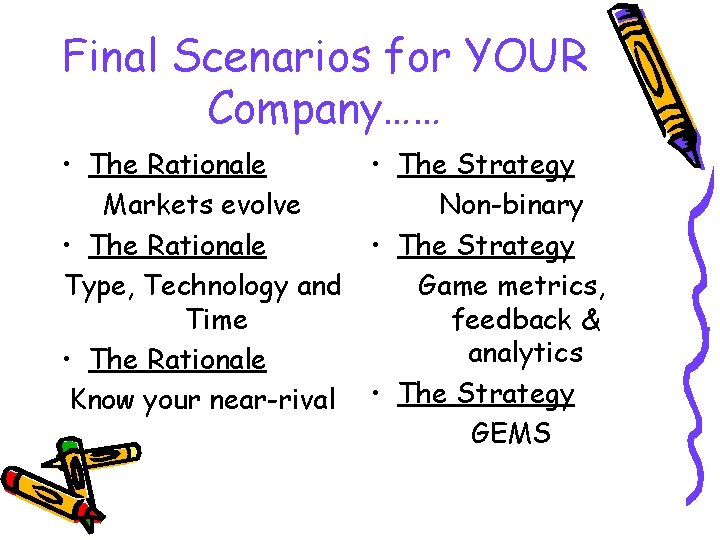 Final Scenarios for YOUR Company……

• The Rationale

Markets evolve

• The Rationale

Type, Technology and Time

• The Rationale

Know your near-rival

• The Strategy

Non-binary

• The Strategy

Game metrics, feedback & analytics

• The Strategy

GEMS